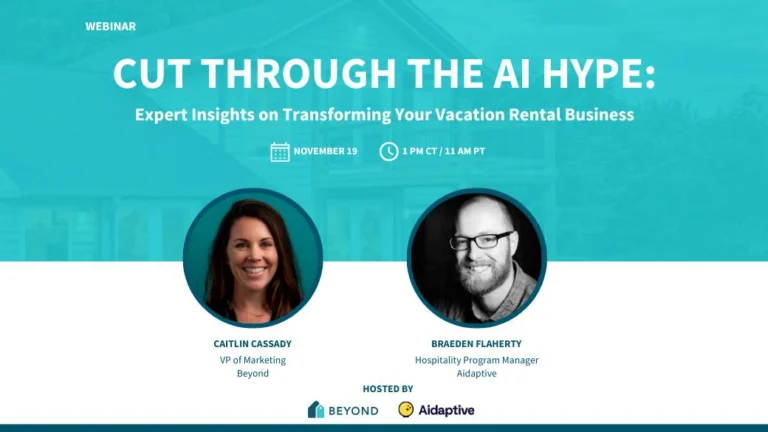 WEBINAR

CUT THROUGH THE AI HYPE:

Expert Insights on Transforming Your Vacation Rental Business

NOVEMBER 19

1 PM CT / 11 AM PT

CAITLIN CASSADY
VP of Marketing
Beyond

BRAEDEN FLAHERTY
Hospitality Program Manager
Aidaptive

HOSTED BY

BEYOND

Aidaptive